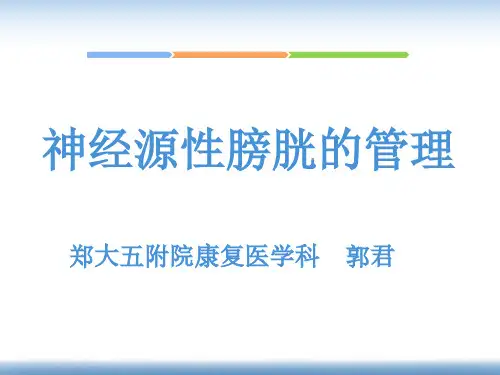 神经源性膀胱的管理

郑大五附院康复医学科　郭君